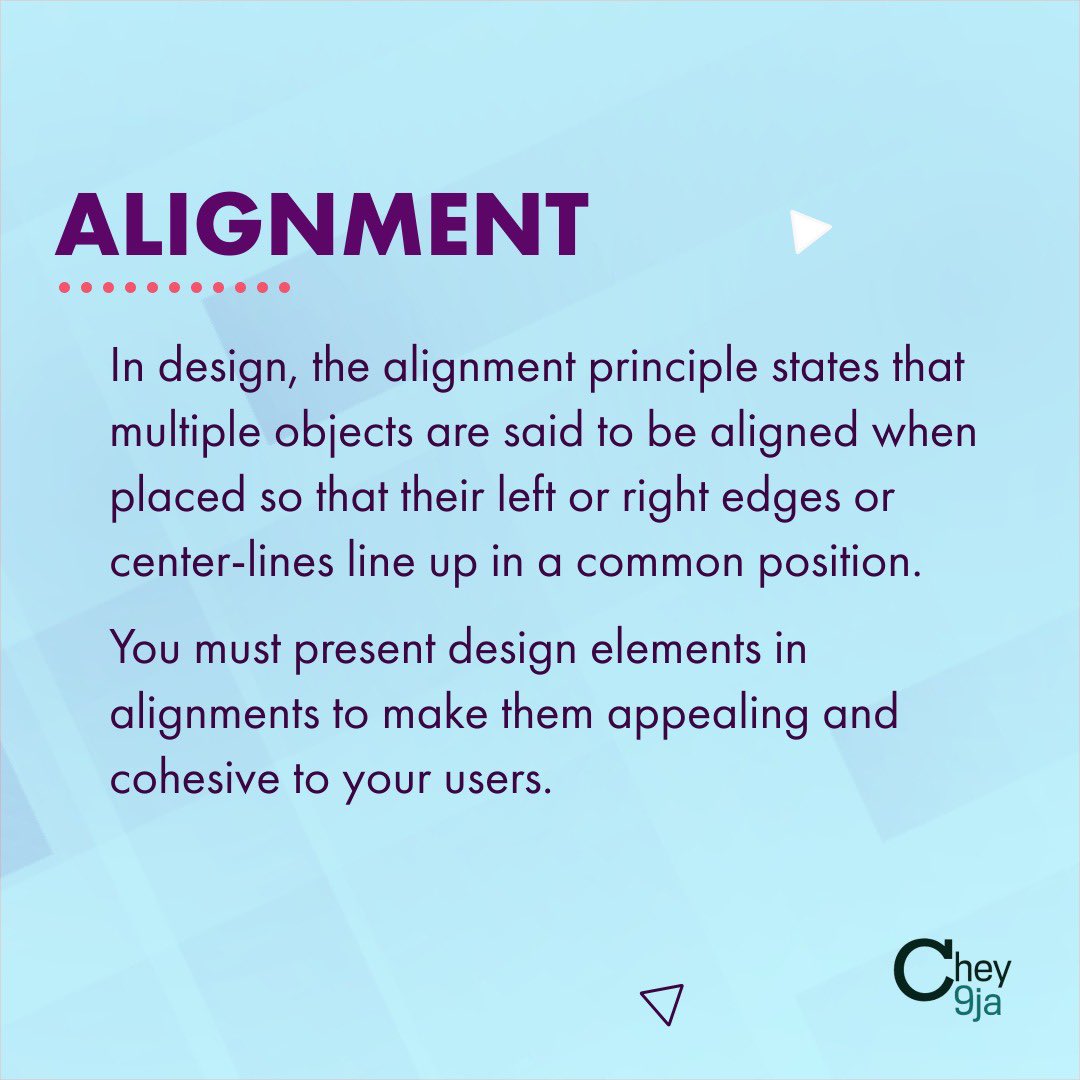 ALIGNMENT

In design, the alignment principle states that multiple objects are said to be aligned when placed so that their left or right edges or center-lines line up in a common position.

You must present design elements in alignments to make them appealing and cohesive to your users.

Chey 9ja